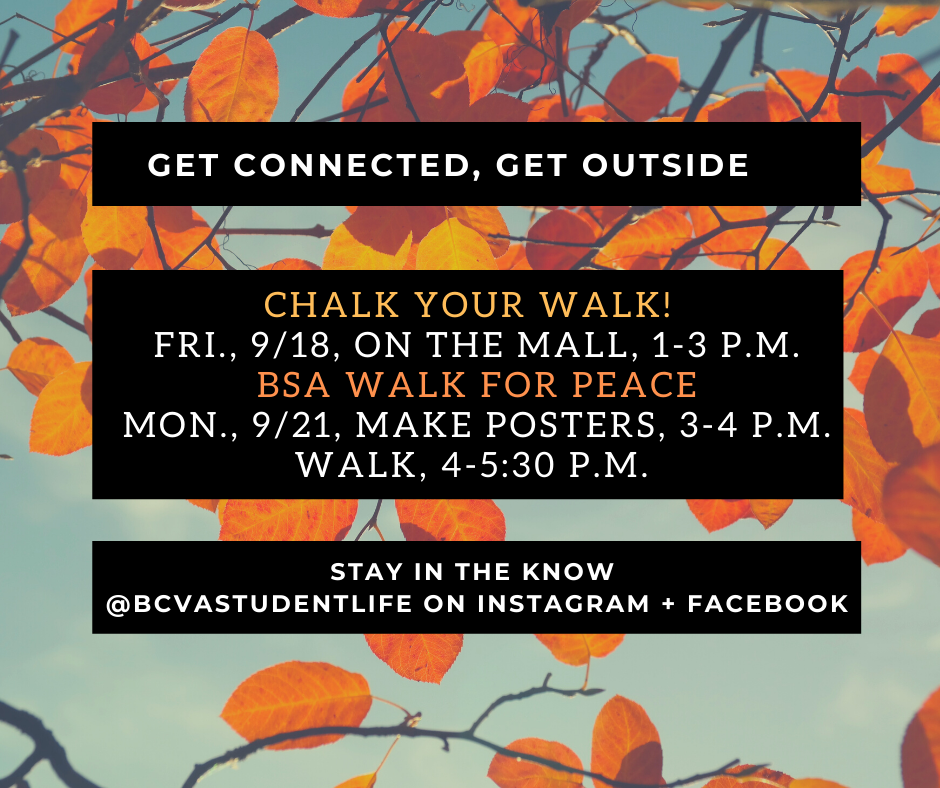 GET CONNECTED, GET OUTSIDE

CHALK YOUR WALK!
FRI., 9/18, ON THE MALL, 1-3 P.M.
BSA WALK FOR PEACE
MON., 9/21, MAKE POSTERS, 3-4 P.M.
WALK, 4-5:30 P.M.

STAY IN THE KNOW
@BCVASTUDENTLIFE ON INSTAGRAM + FACEBOOK